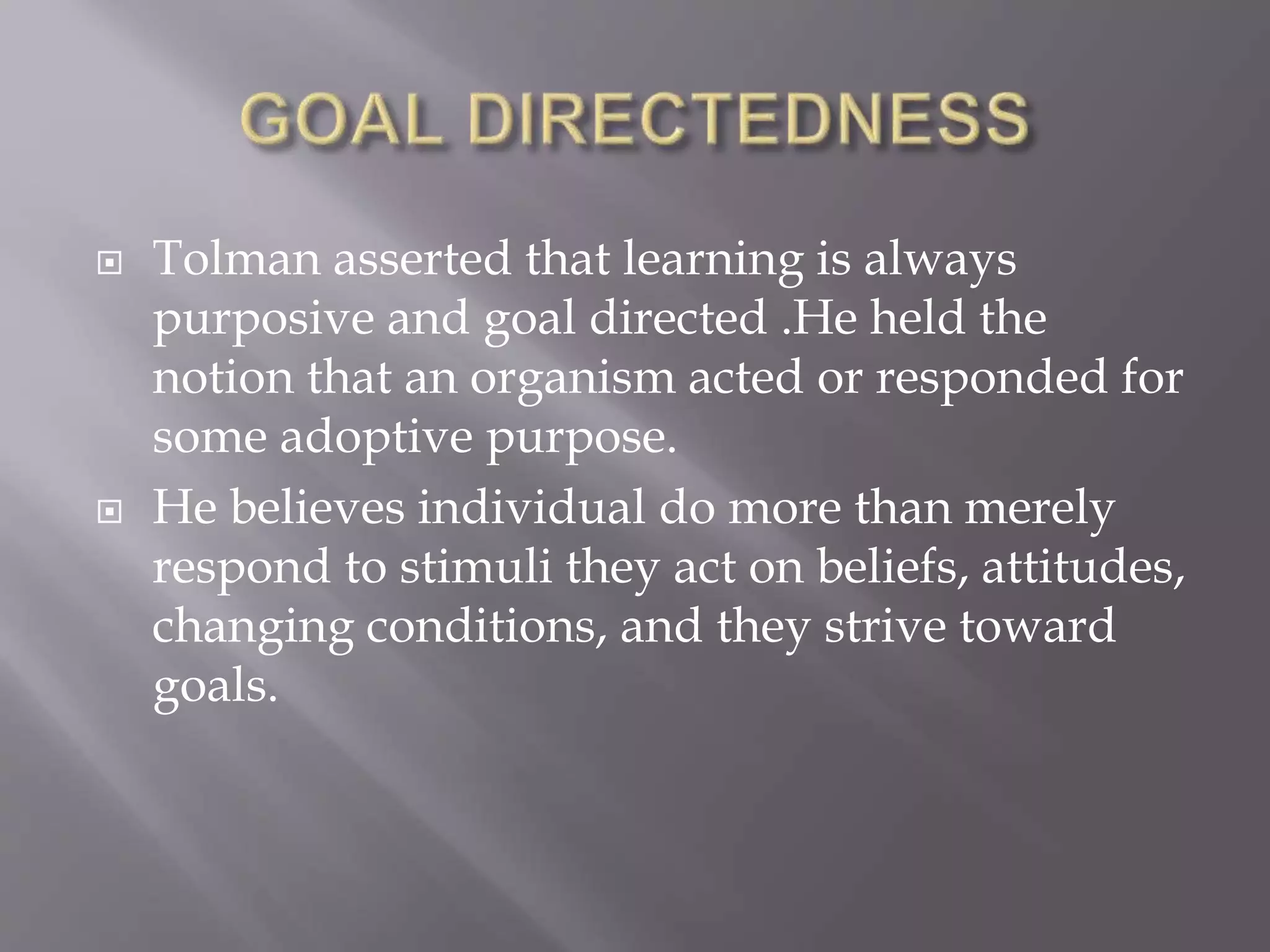 GOAL DIRECTEDNESS

Tolman asserted that learning is always purposive and goal directed .He held the notion that an organism acted or responded for some adoptive purpose.

He believes individual do more than merely respond to stimuli they act on beliefs, attitudes, changing conditions, and they strive toward goals.